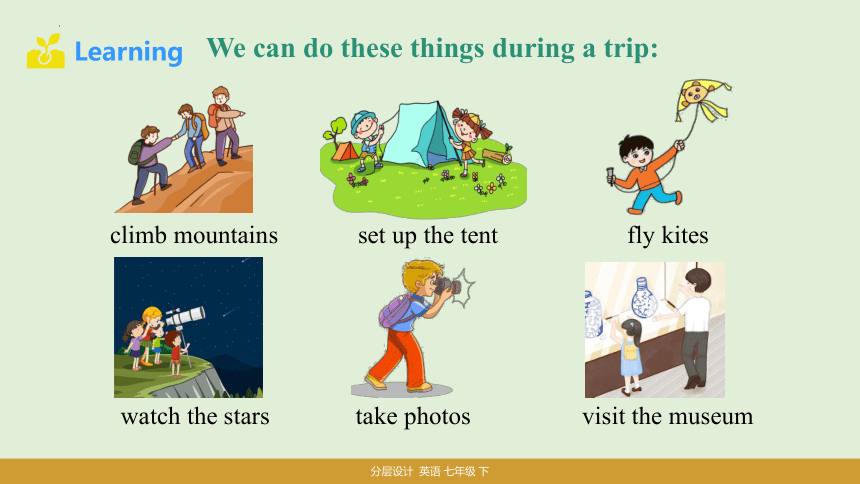 Learning We can do these things during a trip:

climb mountains set up the tent fly kites

watch the stars take photos visit the museum

分层设计 英语 七年级 下